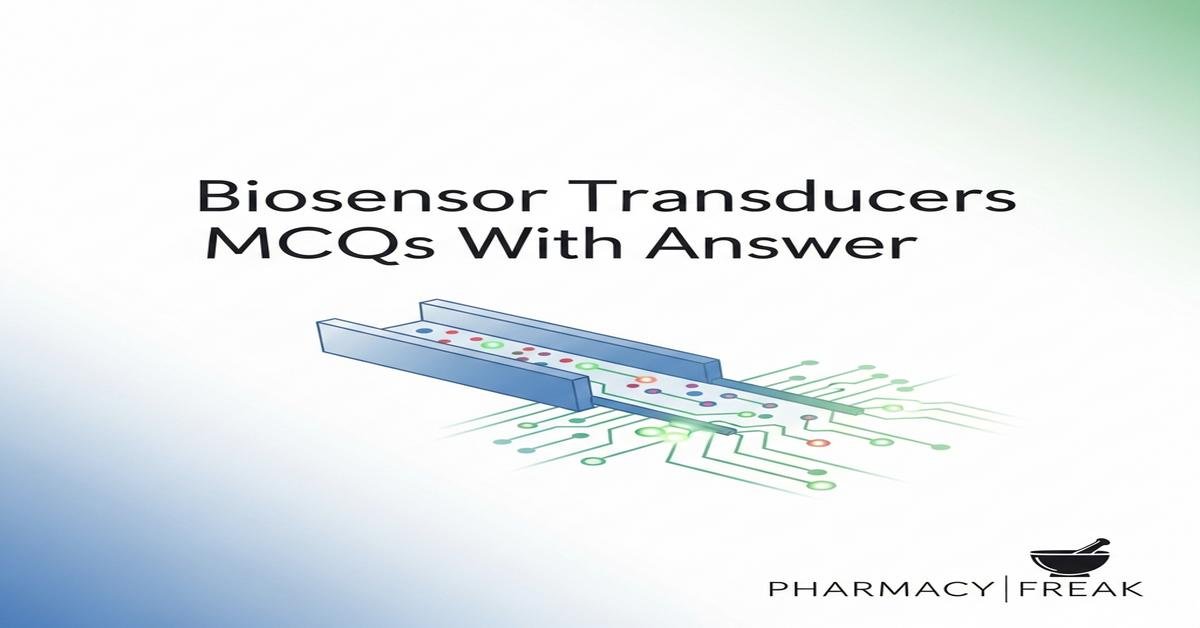 Biosensor Transducers
MCQs With Answer

PHARMACY | FREAK